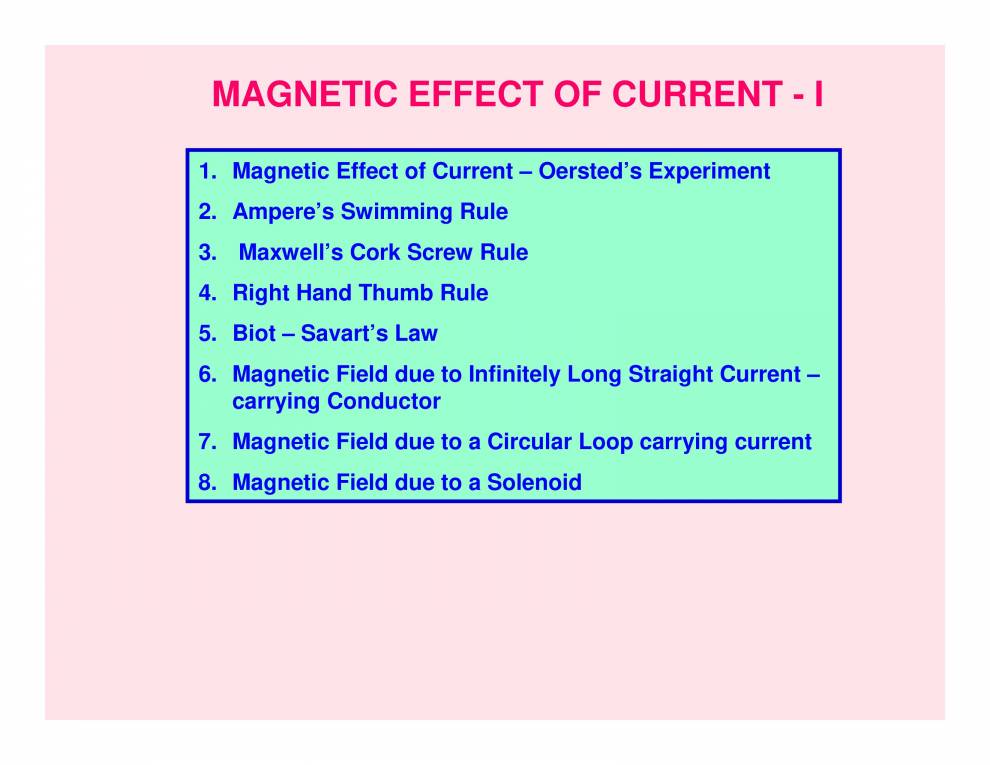 MAGNETIC EFFECT OF CURRENT - I

1. Magnetic Effect of Current – Oersted's Experiment
2. Ampere's Swimming Rule
3. Maxwell's Cork Screw Rule
4. Right Hand Thumb Rule
5. Biot – Savart's Law
6. Magnetic Field due to Infinitely Long Straight Current – carrying Conductor
7. Magnetic Field due to a Circular Loop carrying current
8. Magnetic Field due to a Solenoid